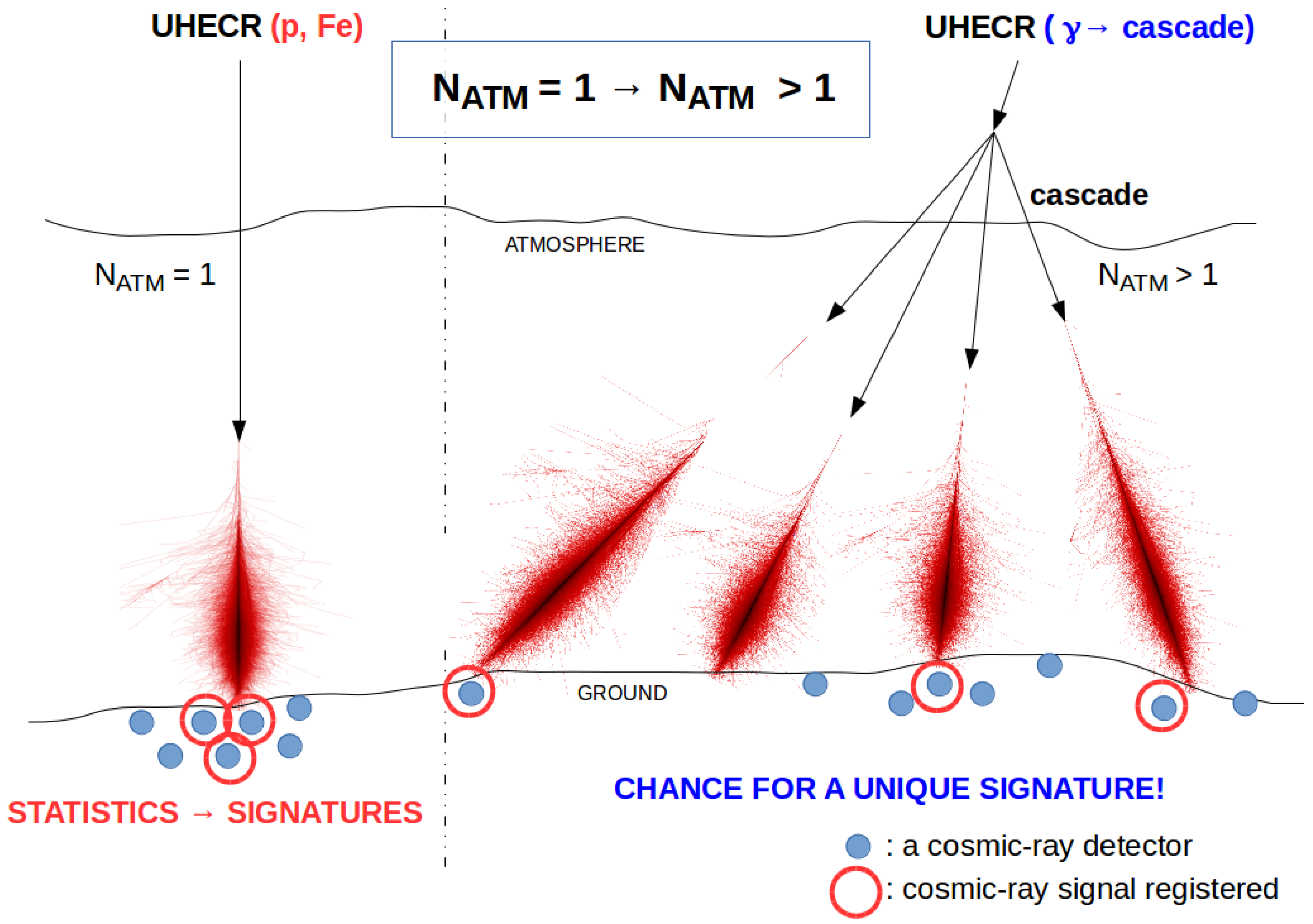 UHECR (p, Fe)

$N_{ATM} = 1 \rightarrow N_{ATM} > 1$

UHECR ( $\gamma \rightarrow$ cascade)

cascade

ATMOSPHERE

$N_{ATM} = 1$

$N_{ATM} > 1$

GROUND

STATISTICS → SIGNATURES

CHANCE FOR A UNIQUE SIGNATURE!

: a cosmic-ray detector

: cosmic-ray signal registered